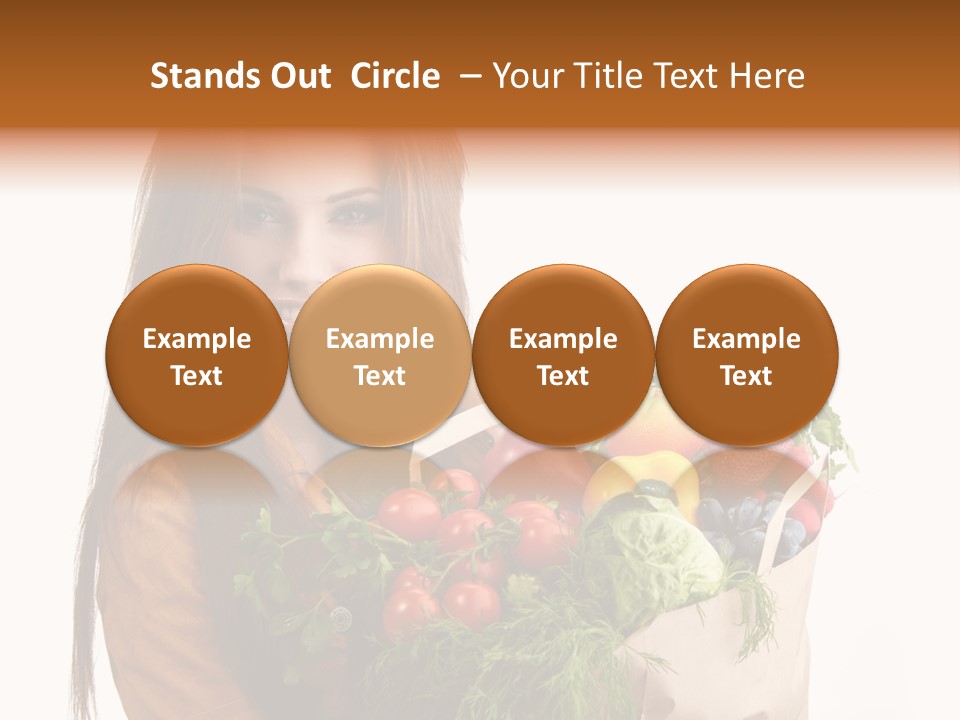 Stands Out Circle – Your Title Text Here

Example Text

Example Text

Example Text

Example Text